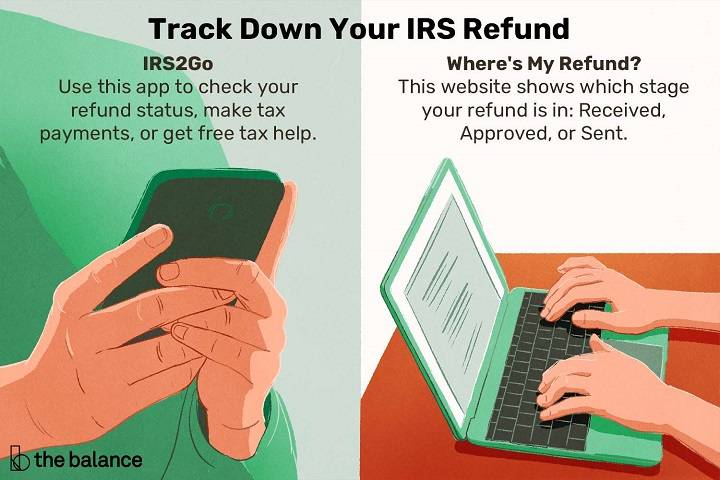 Track Down Your IRS Refund

IRS2Go
Use this app to check your refund status, make tax payments, or get free tax help.

Where's My Refund?
This website shows which stage your refund is in: Received, Approved, or Sent.

the balance